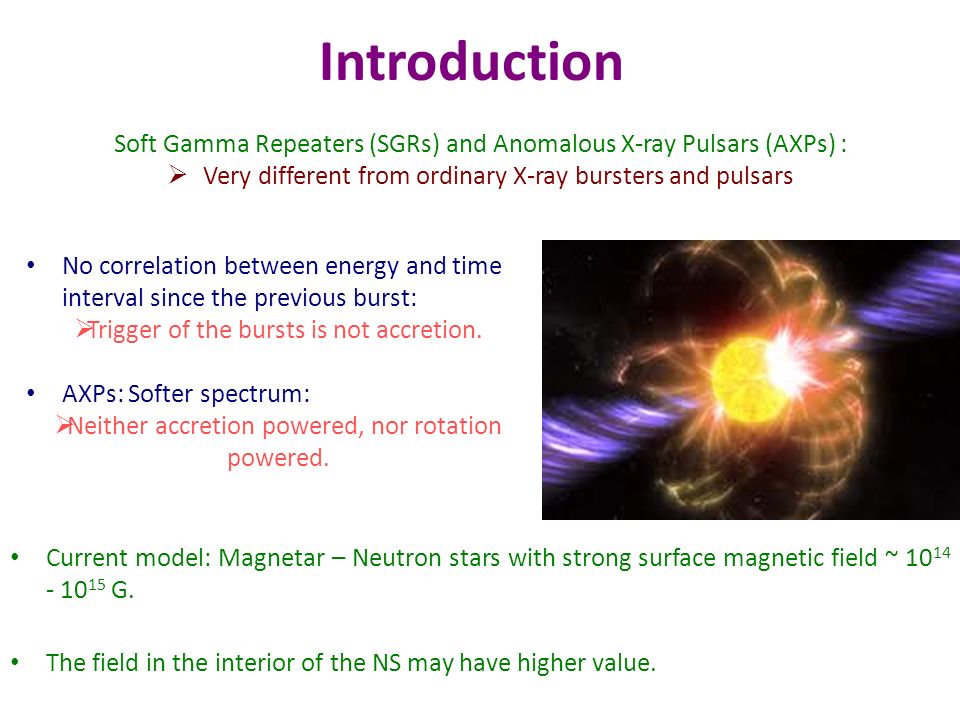 Introduction

Soft Gamma Repeaters (SGRs) and Anomalous X-ray Pulsars (AXPs) :
➢ Very different from ordinary X-ray bursters and pulsars

• No correlation between energy and time interval since the previous burst:
➢Trigger of the bursts is not accretion.

• AXPs: Softer spectrum:
➢Neither accretion powered, nor rotation powered.

• Current model: Magnetar – Neutron stars with strong surface magnetic field ~ $10^{14}$ - $10^{15}$ G.

• The field in the interior of the NS may have higher value.